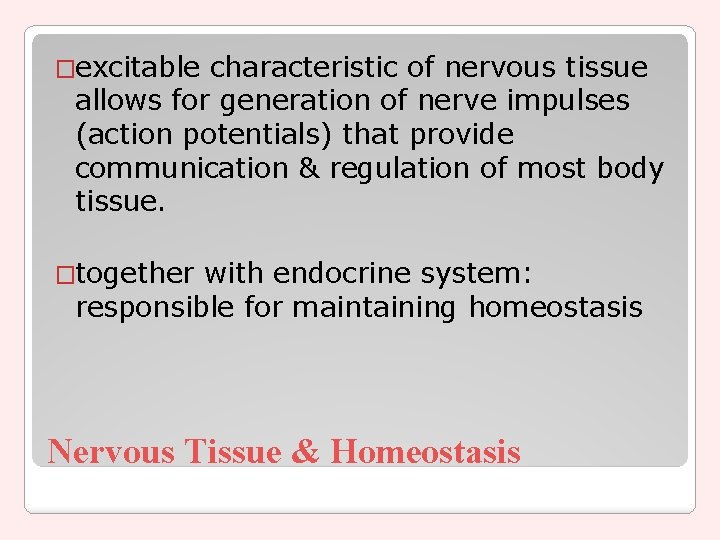 □excitable characteristic of nervous tissue allows for generation of nerve impulses (action potentials) that provide communication & regulation of most body tissue.

□together with endocrine system: responsible for maintaining homeostasis

Nervous Tissue & Homeostasis